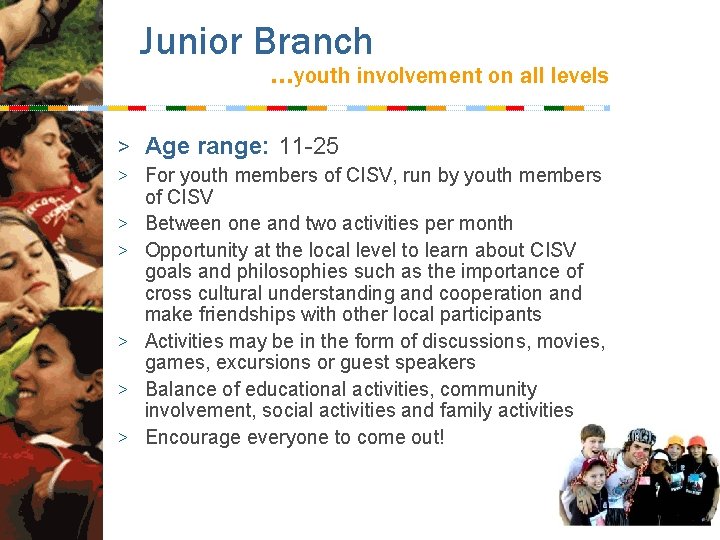 Junior Branch

...youth involvement on all levels

> Age range: 11-25
> For youth members of CISV, run by youth members of CISV
> Between one and two activities per month
> Opportunity at the local level to learn about CISV goals and philosophies such as the importance of cross cultural understanding and cooperation and make friendships with other local participants
> Activities may be in the form of discussions, movies, games, excursions or guest speakers
> Balance of educational activities, community involvement, social activities and family activities
> Encourage everyone to come out!